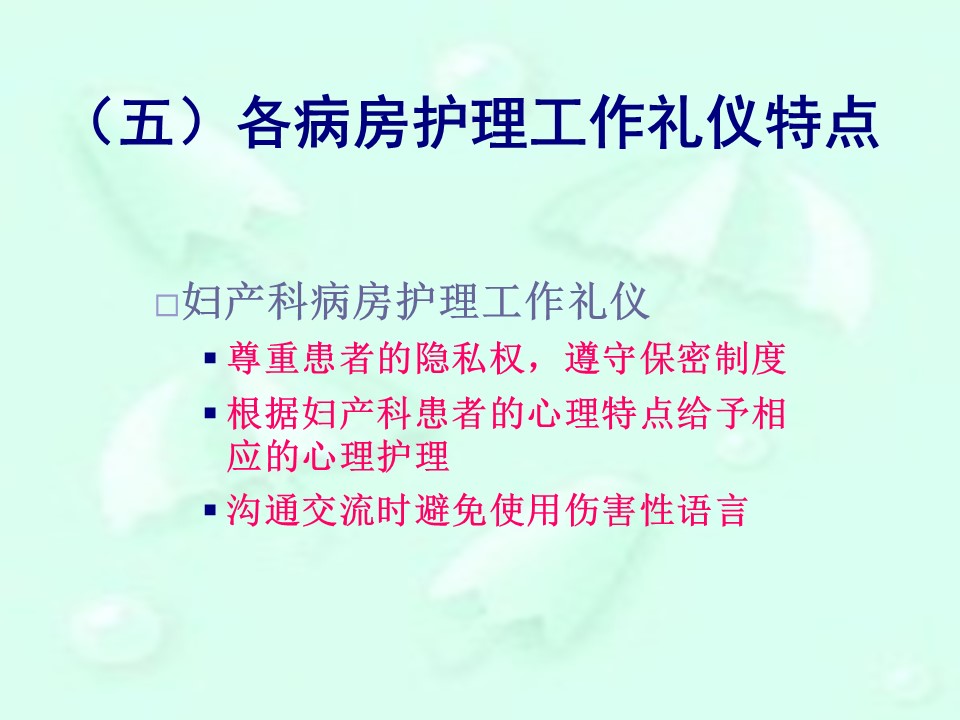 （五）各病房护理工作礼仪特点

□妇产科病房护理工作礼仪

▪ 尊重患者的隐私权，遵守保密制度

▪ 根据妇产科患者的心理特点给予相应的心理护理

▪ 沟通交流时避免使用伤害性语言